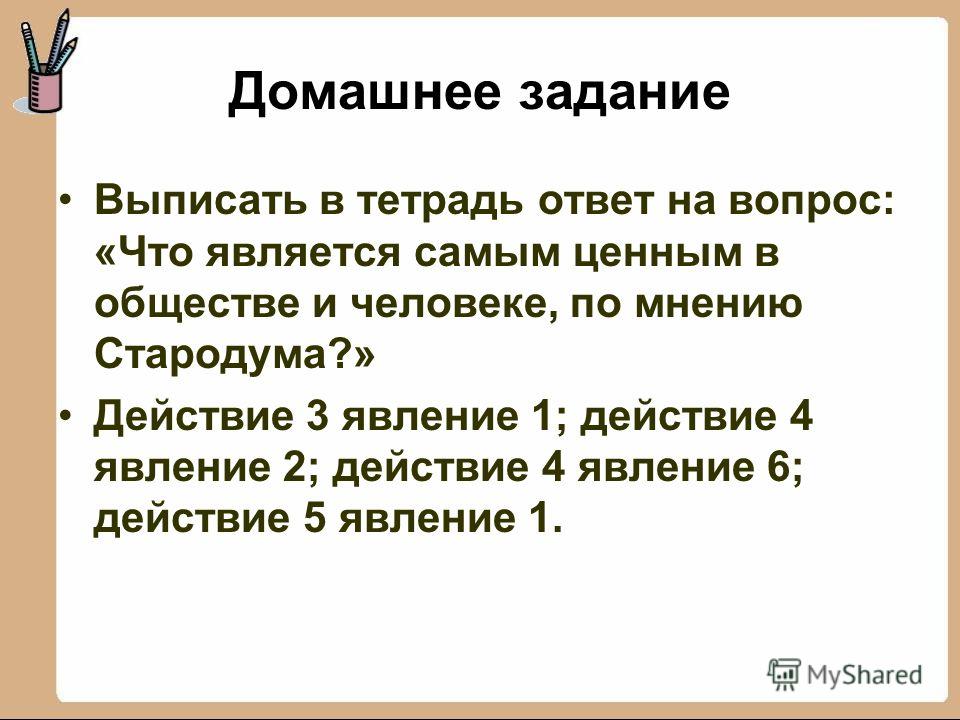 Домашнее задание

• Выписать в тетрадь ответ на вопрос: «Что является самым ценным в обществе и человеке, по мнению Стародума?»

• Действие 3 явление 1; действие 4 явление 2; действие 4 явление 6; действие 5 явление 1.

MyShared